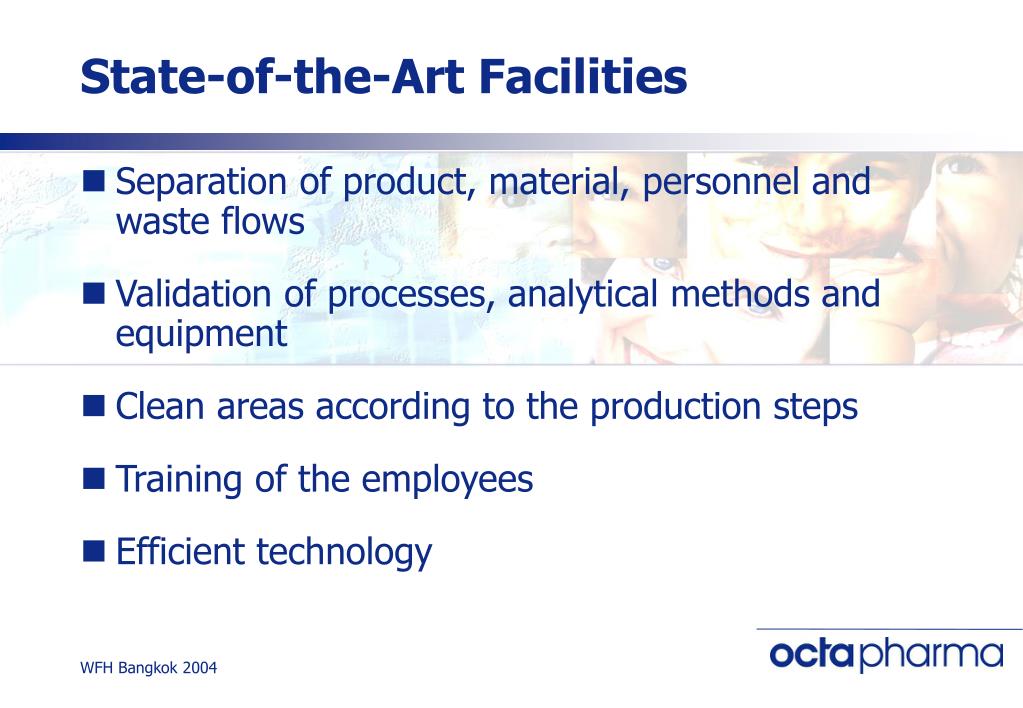 State-of-the-Art Facilities

■ Separation of product, material, personnel and waste flows

■ Validation of processes, analytical methods and equipment

■ Clean areas according to the production steps

■ Training of the employees

■ Efficient technology

WFH Bangkok 2004

octapharma